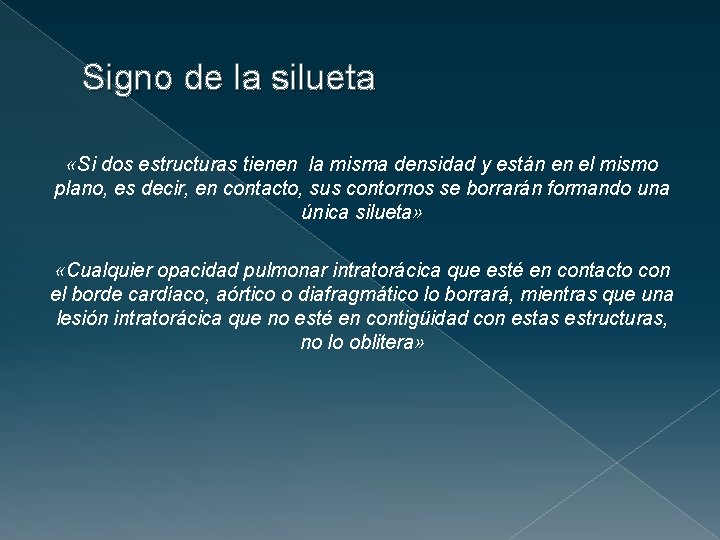 Signo de la silueta

«Si dos estructuras tienen la misma densidad y están en el mismo plano, es decir, en contacto, sus contornos se borrarán formando una única silueta»

«Cualquier opacidad pulmonar intratorácica que esté en contacto con el borde cardíaco, aórtico o diafragmático lo borrará, mientras que una lesión intratorácica que no esté en contigüidad con estas estructuras, no lo oblitera»